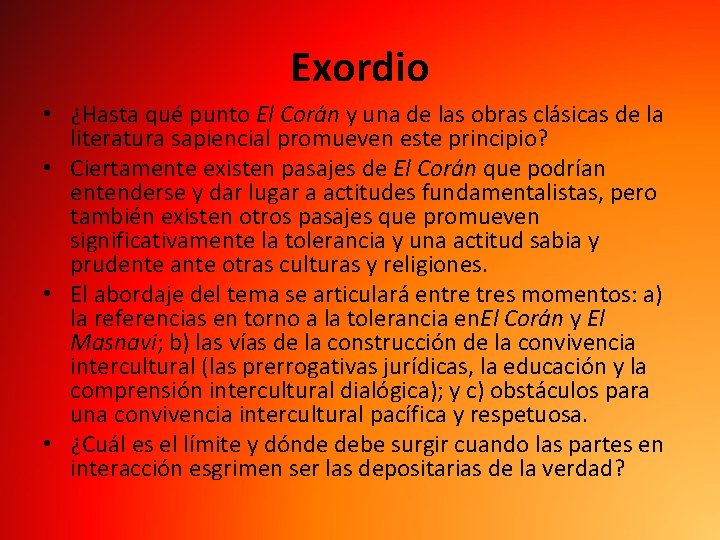 Exordio

• ¿Hasta qué punto El Corán y una de las obras clásicas de la literatura sapiencial promueven este principio?

• Ciertamente existen pasajes de El Corán que podrían entenderse y dar lugar a actitudes fundamentalistas, pero también existen otros pasajes que promueven significativamente la tolerancia y una actitud sabia y prudente ante otras culturas y religiones.

• El abordaje del tema se articulará entre tres momentos: a) la referencias en torno a la tolerancia enEl Corán y El Masnavi; b) las vías de la construcción de la convivencia intercultural (las prerrogativas jurídicas, la educación y la comprensión intercultural dialógica); y c) obstáculos para una convivencia intercultural pacífica y respetuosa.

• ¿Cuál es el límite y dónde debe surgir cuando las partes en interacción esgrimen ser las depositarias de la verdad?